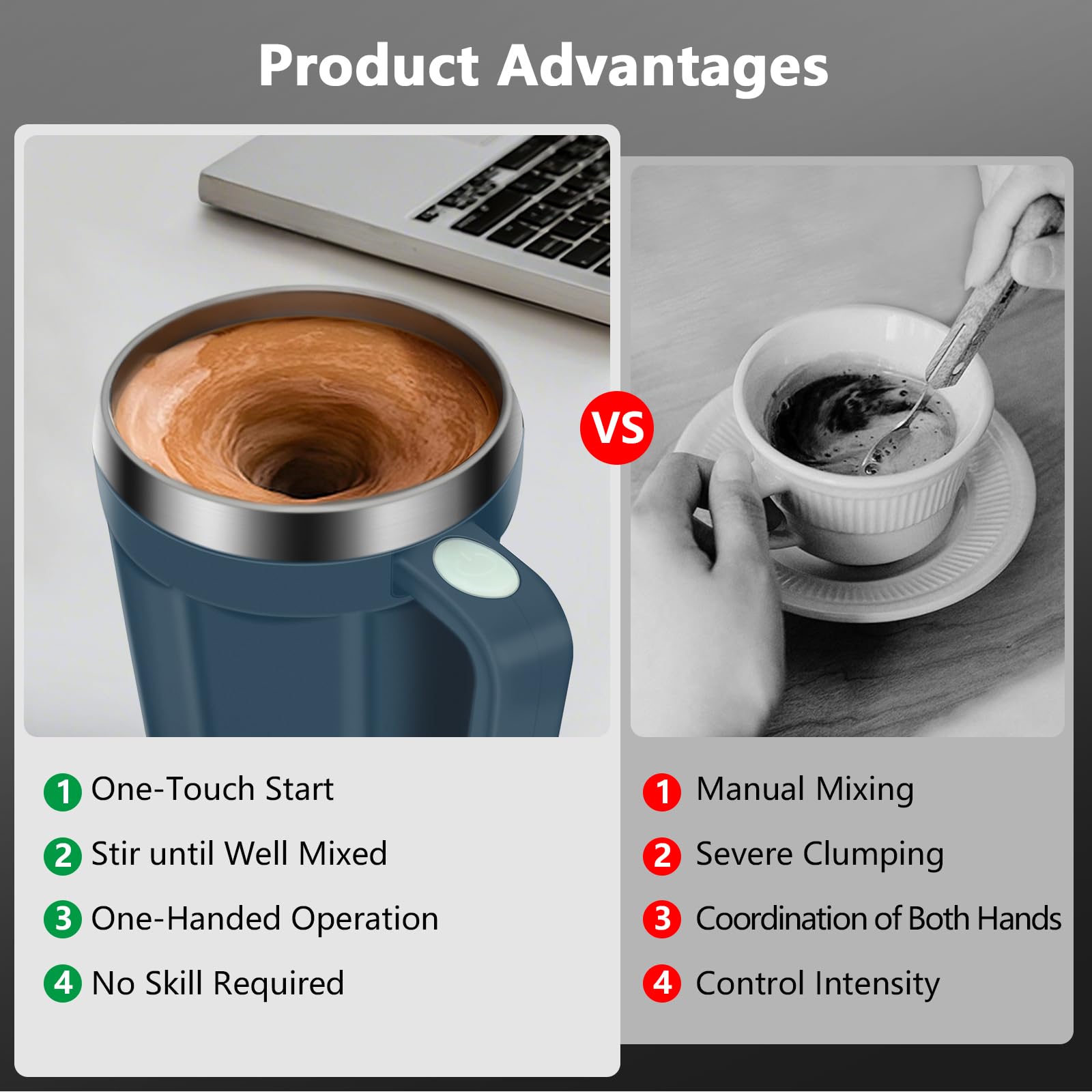 Product Advantages

VS

1 One-Touch Start
2 Stir until Well Mixed
3 One-Handed Operation
4 No Skill Required

1 Manual Mixing
2 Severe Clumping
3 Coordination of Both Hands
4 Control Intensity